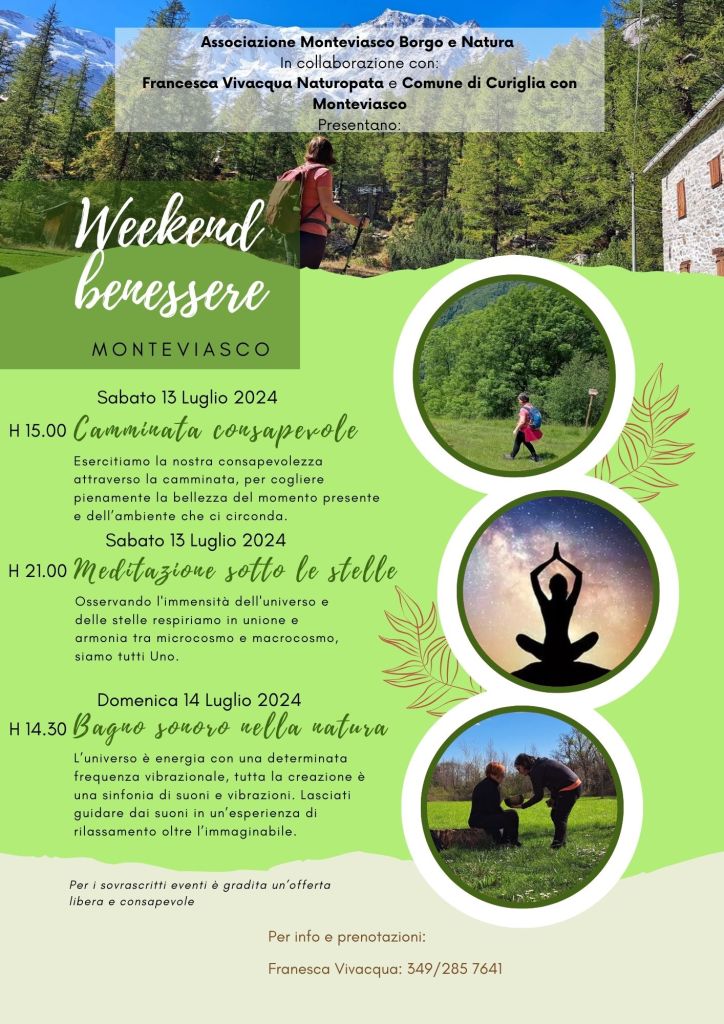 Associazione Monteviasco Borgo e Natura
In collaborazione con:
Francesca Vivacqua Naturopata e Comune di Curiglia con Monteviasco
Presentano:

Weekend benessere

MONTEVIASCO

Sabato 13 Luglio 2024
H 15.00 Camminata consapevole
Esercitiamo la nostra consapevolezza attraverso la camminata, per cogliere pienamente la bellezza del momento presente e dell'ambiente che ci circonda.

Sabato 13 Luglio 2024
H 21.00 Meditazione sotto le stelle
Osservando l'immensità dell'universo e delle stelle respiriamo in unione e armonia tra microcosmo e macrocosmo, siamo tutti Uno.

Domenica 14 Luglio 2024
H 14.30 Bagno sonoro nella natura
L'universo è energia con una determinata frequenza vibrazionale, tutta la creazione è una sinfonia di suoni e vibrazioni. Lasciati guidare dai suoni in un'esperienza di rilassamento oltre l'immaginabile.

Per i sovrascritti eventi è gradita un'offerta libera e consapevole

Per info e prenotazioni:

Franesca Vivacqua: 349/285 7641